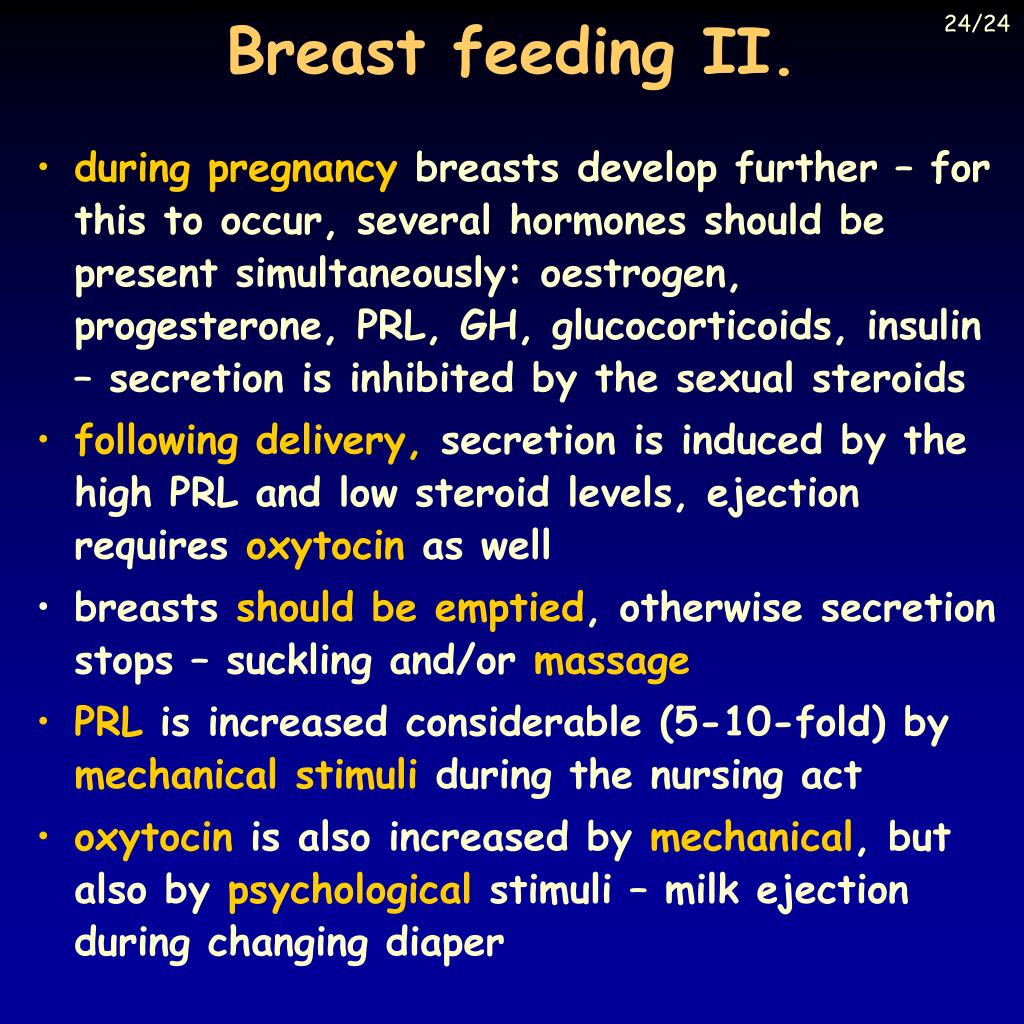 24/24

Breast feeding II.

• during pregnancy breasts develop further – for this to occur, several hormones should be present simultaneously: oestrogen, progesterone, PRL, GH, glucocorticoids, insulin – secretion is inhibited by the sexual steroids

• following delivery, secretion is induced by the high PRL and low steroid levels, ejection requires oxytocin as well

• breasts should be emptied, otherwise secretion stops – suckling and/or massage

• PRL is increased considerable (5-10-fold) by mechanical stimuli during the nursing act

• oxytocin is also increased by mechanical, but also by psychological stimuli – milk ejection during changing diaper